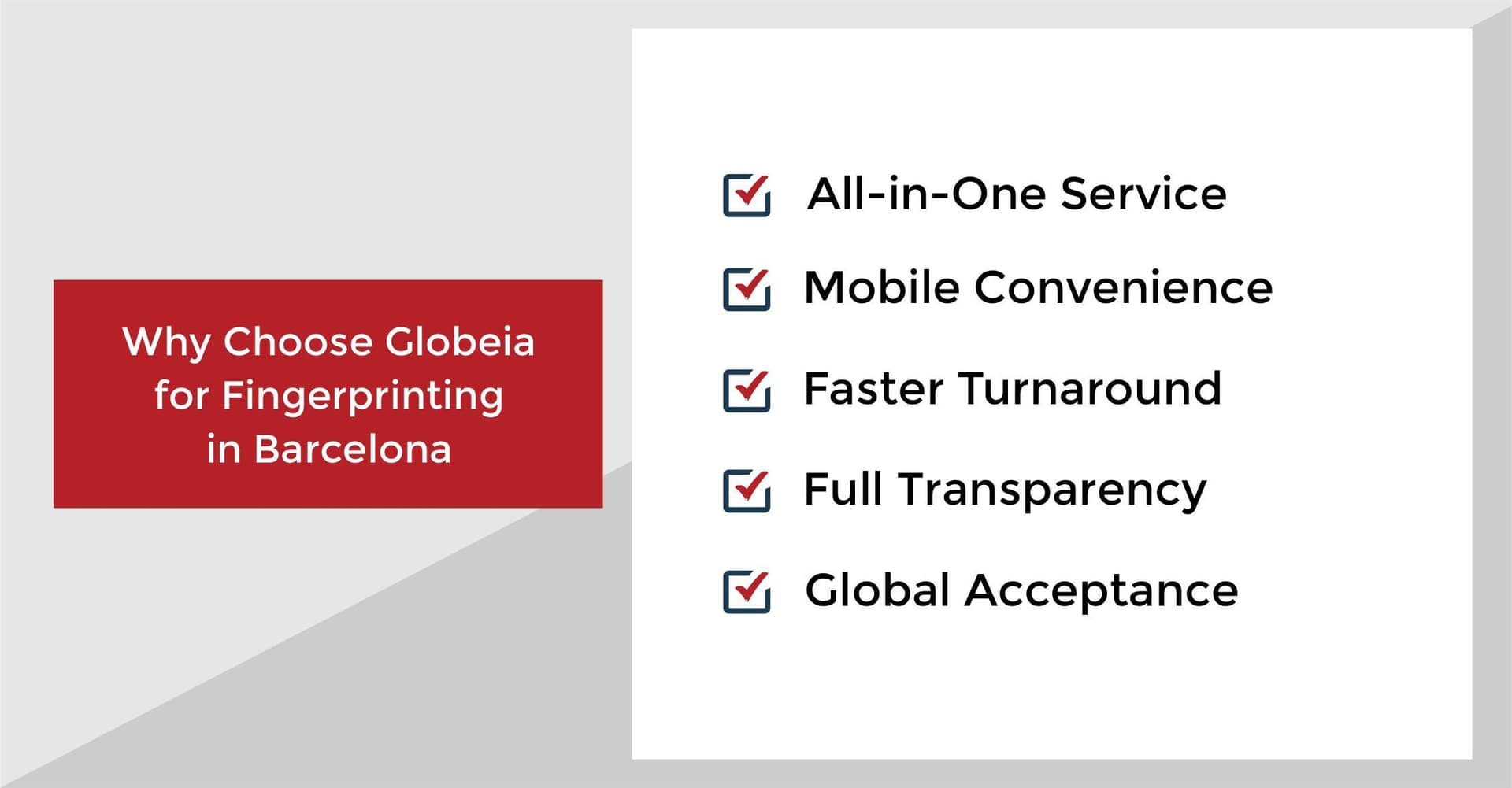 Why Choose Globeia for Fingerprinting in Barcelona

All-in-One Service

Mobile Convenience

Faster Turnaround

Full Transparency

Global Acceptance